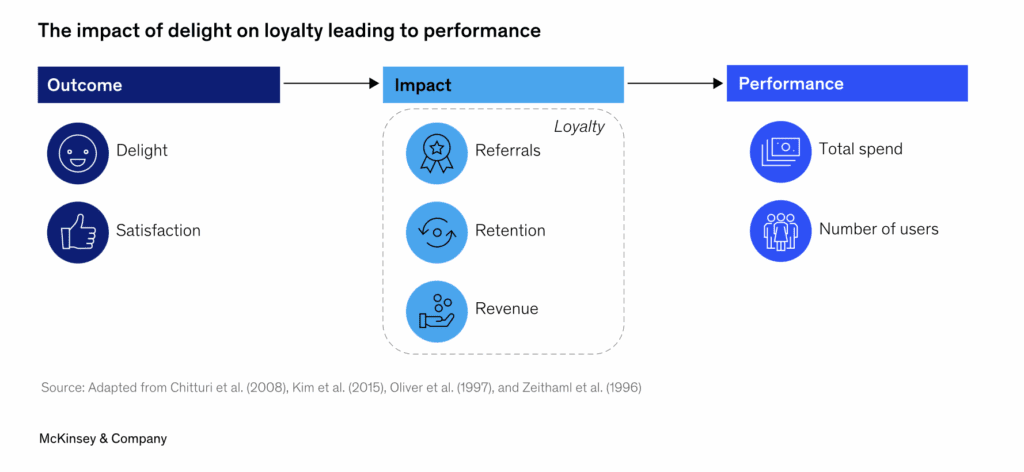 The impact of delight on loyalty leading to performance

Outcome

Delight

Satisfaction

Impact

Loyalty

Referrals

Retention

Revenue

Performance

Total spend

Number of users

Source: Adapted from Chitturi et al. (2008), Kim et al. (2015), Oliver et al. (1997), and Zeithaml et al. (1996)

McKinsey & Company